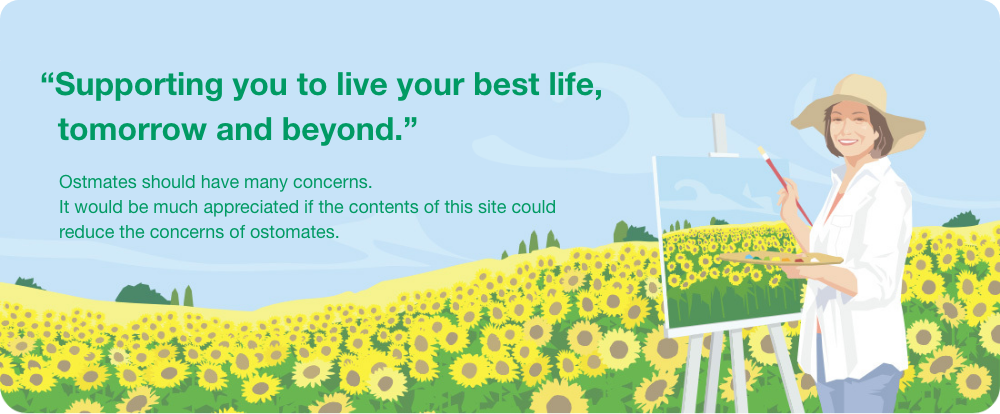 “Supporting you to live your best life, tomorrow and beyond.”

Ostmates should have many concerns.
It would be much appreciated if the contents of this site could reduce the concerns of ostomates.